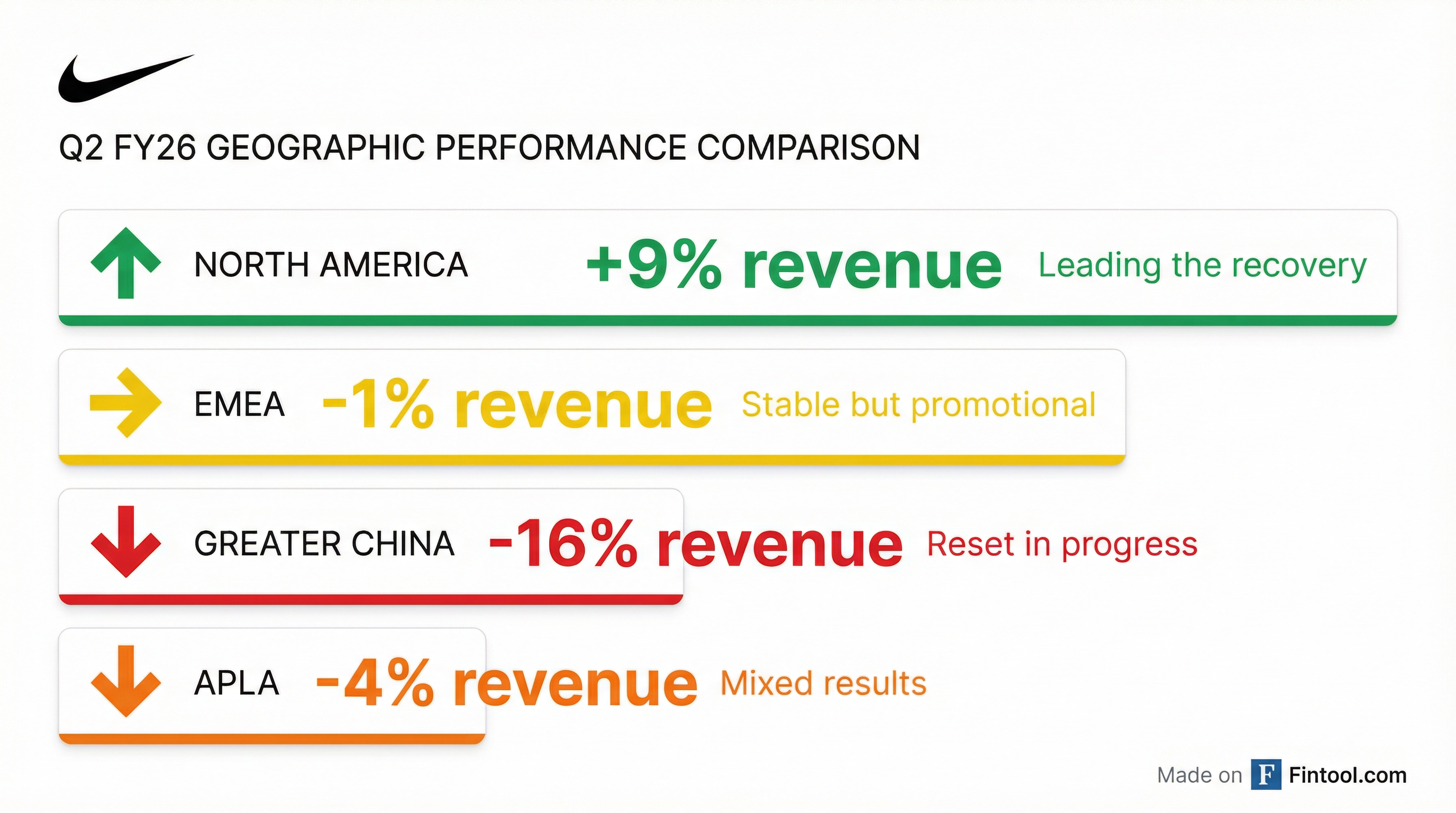 Q2 FY26 GEOGRAPHIC PERFORMANCE COMPARISON

NORTH AMERICA +9% revenue Leading the recovery

EMEA -1% revenue Stable but promotional

GREATER CHINA -16% revenue Reset in progress

APLA -4% revenue Mixed results

Made on F Fintool.com